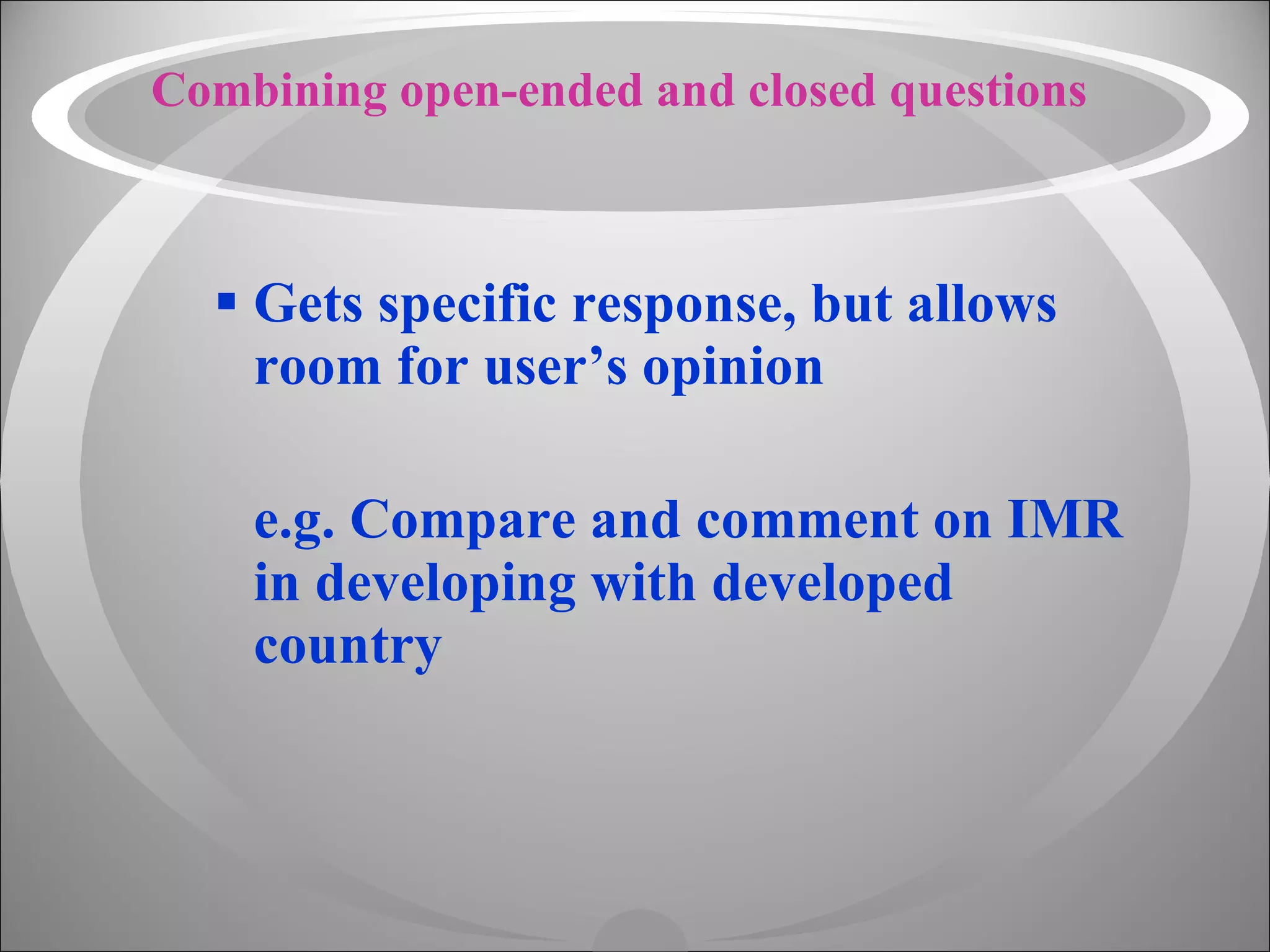 Combining open-ended and closed questions

▪ Gets specific response, but allows room for user’s opinion

e.g. Compare and comment on IMR in developing with developed country